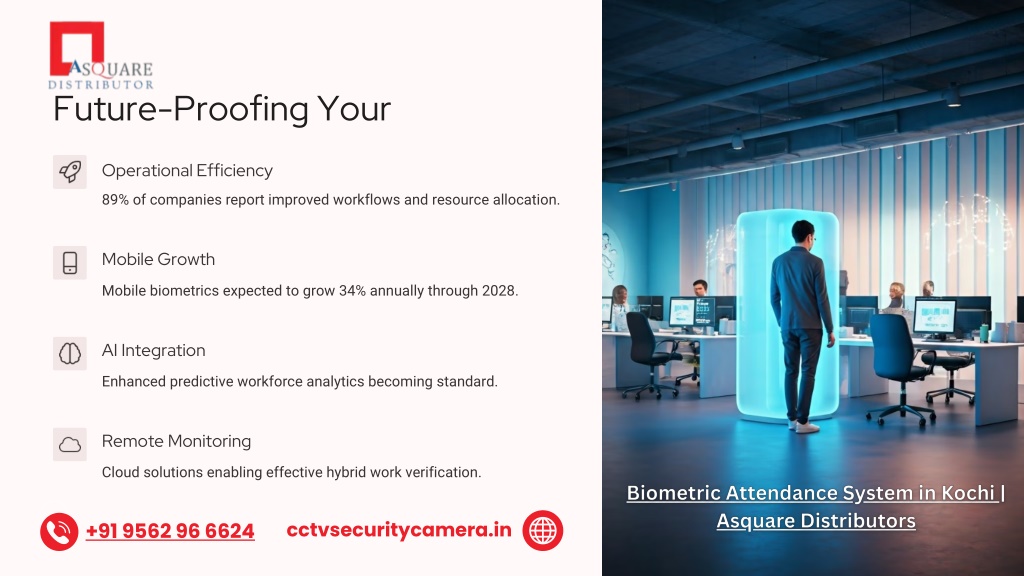 ASQUARE DISTRIBUTOR

Future-Proofing Your

Operational Efficiency

89% of companies report improved workflows and resource allocation.

Mobile Growth

Mobile biometrics expected to grow 34% annually through 2028.

AI Integration

Enhanced predictive workforce analytics becoming standard.

Remote Monitoring

Cloud solutions enabling effective hybrid work verification.

+91 9562 96 6624

cctvsecuritycamera.in

Biometric Attendance System in Kochi | Asquare Distributors